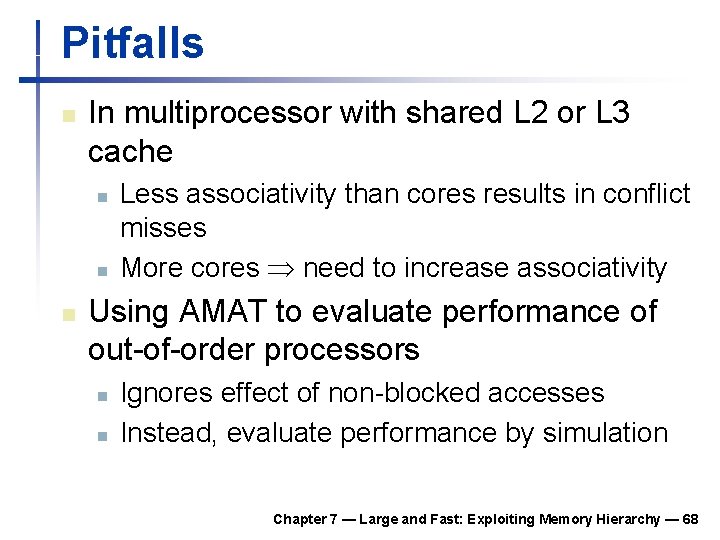 Pitfalls

In multiprocessor with shared L2 or L3 cache

Less associativity than cores results in conflict misses

More cores $\Rightarrow$ need to increase associativity

Using AMAT to evaluate performance of out-of-order processors

Ignores effect of non-blocked accesses

Instead, evaluate performance by simulation

Chapter 7 — Large and Fast: Exploiting Memory Hierarchy — 68